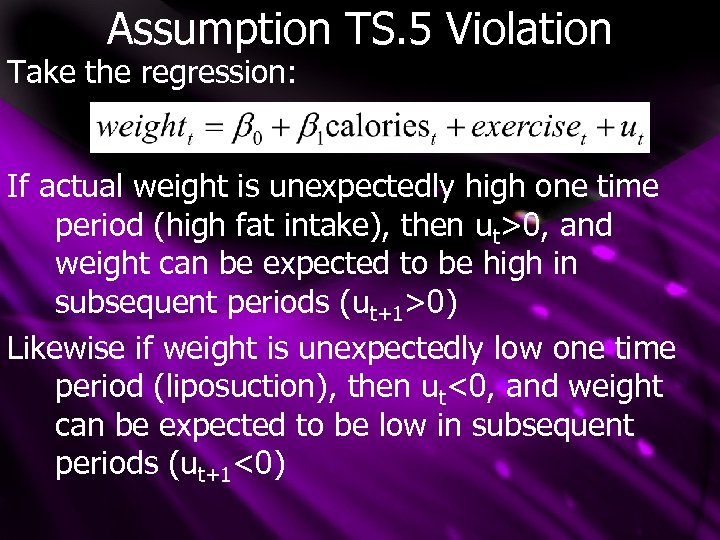 Assumption TS.5 Violation

Take the regression:

$weight_t = \beta_0 + \beta_1 \text{calories}_t + exercise_t + u_t$

If actual weight is unexpectedly high one time period (high fat intake), then $u_t>0$, and weight can be expected to be high in subsequent periods ($u_{t+1}>0$)

Likewise if weight is unexpectedly low one time period (liposuction), then $u_t<0$, and weight can be expected to be low in subsequent periods ($u_{t+1}<0$)